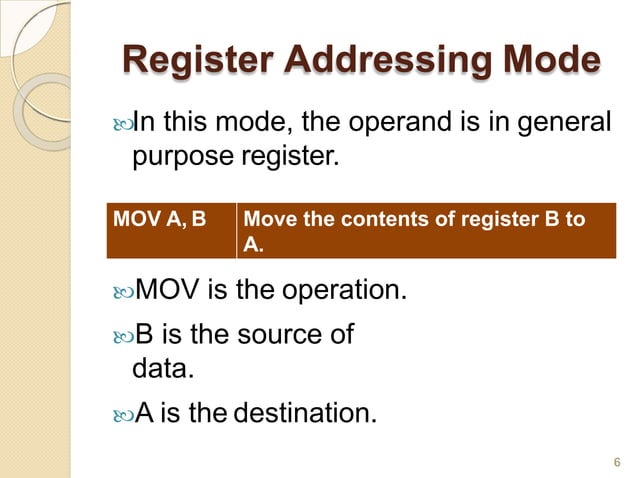 Register Addressing Mode

In this mode, the operand is in general purpose register.

| MOV A, B | Move the contents of register B to A. |
|---|---|

MOV is the operation.

B is the source of data.

A is the destination.

6